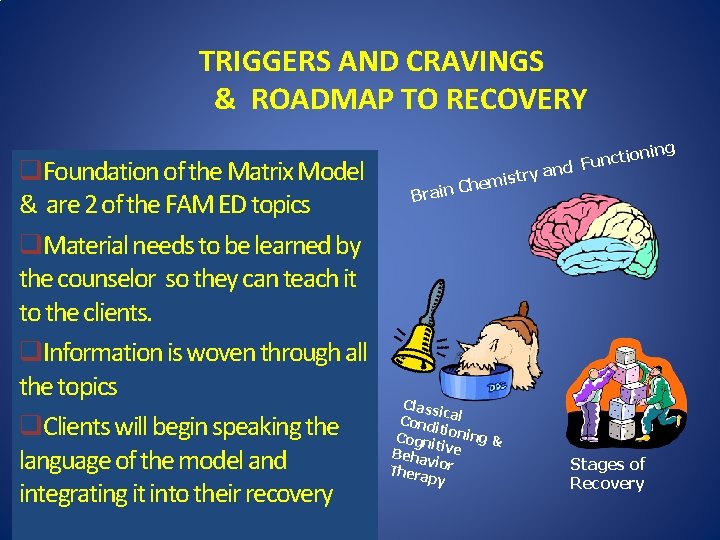 TRIGGERS AND CRAVINGS
& ROADMAP TO RECOVERY

❑Foundation of the Matrix Model & are 2 of the FAM ED topics

❑Material needs to be learned by the counselor so they can teach it to the clients.

❑Information is woven through all the topics

❑Clients will begin speaking the language of the model and integrating it into their recovery

Brain Chemistry and Functioning

DOG

Classical Conditioning & Cognitive Behavior Therapy

Stages of Recovery